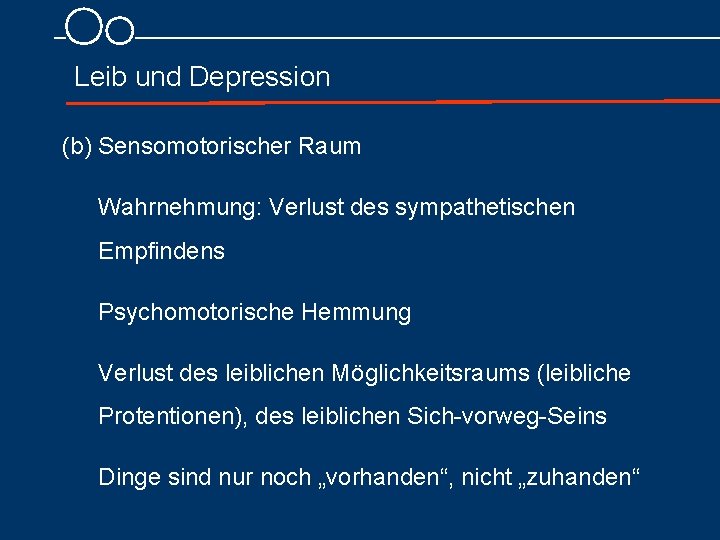 Leib und Depression

(b) Sensomotorischer Raum

Wahrnehmung: Verlust des sympathetischen Empfindens

Psychomotorische Hemmung

Verlust des leiblichen Möglichkeitsraums (leibliche Protentionen), des leiblichen Sich-vorweg-Seins

Dinge sind nur noch „vorhanden“, nicht „zuhanden“